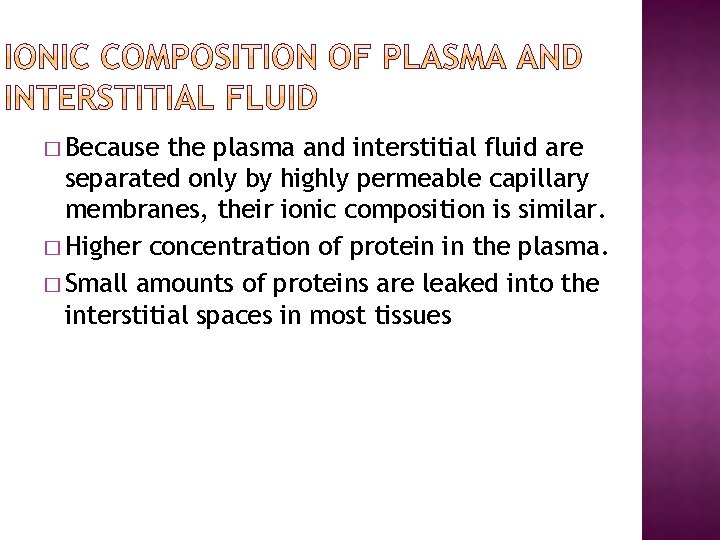 IONIC COMPOSITION OF PLASMA AND INTERSTITIAL FLUID

□ Because the plasma and interstitial fluid are separated only by highly permeable capillary membranes, their ionic composition is similar.

□ Higher concentration of protein in the plasma.

□ Small amounts of proteins are leaked into the interstitial spaces in most tissues